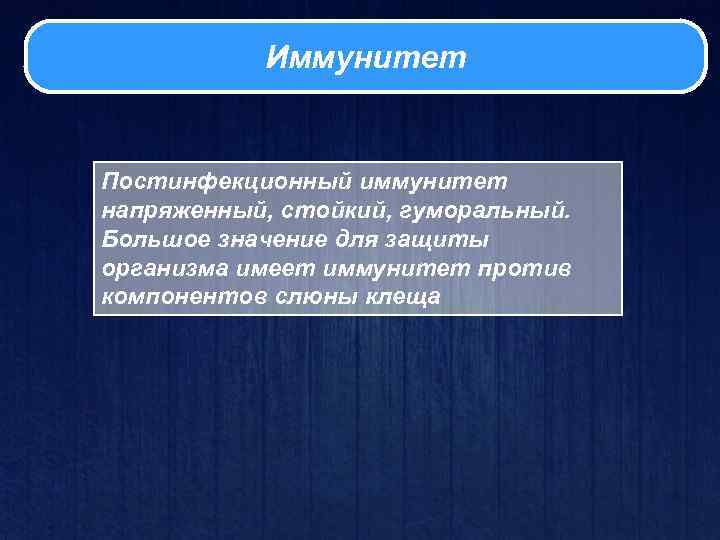 Иммунитет

Постинфекционный иммунитет напряженный, стойкий, гуморальный. Большое значение для защиты организма имеет иммунитет против компонентов слюны клеща